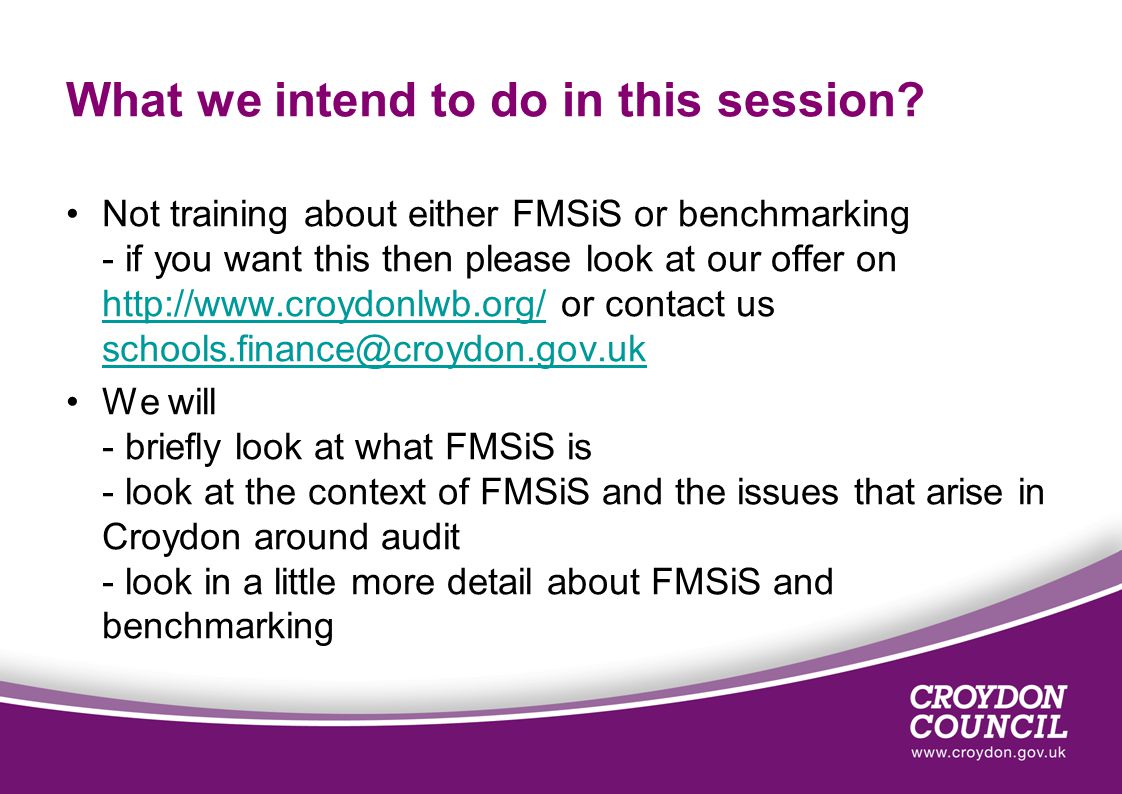 What we intend to do in this session?

• Not training about either FMSiS or benchmarking
- if you want this then please look at our offer on http://www.croydonlwb.org/ or contact us schools.finance@croydon.gov.uk

• We will
- briefly look at what FMSiS is
- look at the context of FMSiS and the issues that arise in Croydon around audit
- look in a little more detail about FMSiS and benchmarking

CROYDON COUNCIL
www.croydon.gov.uk